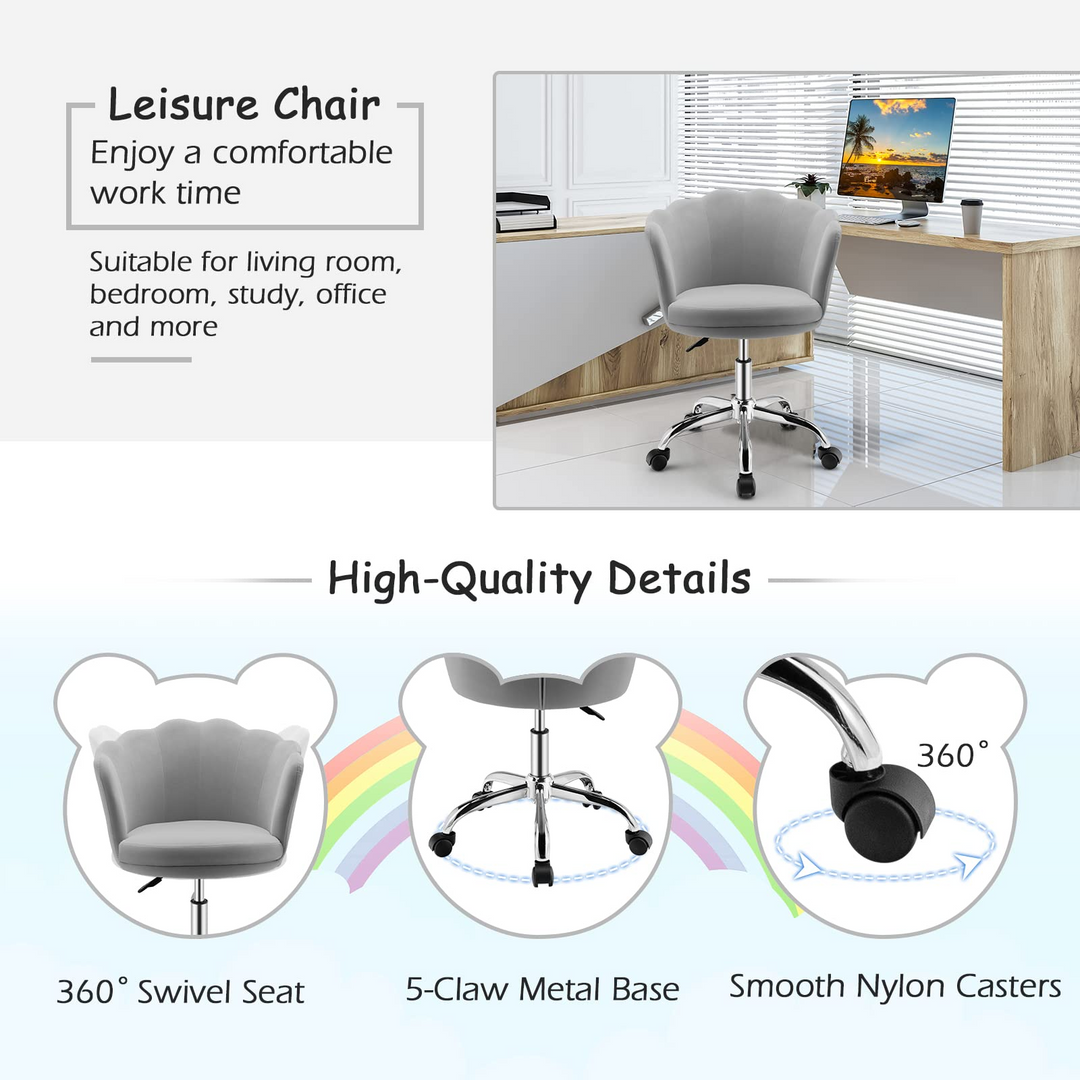 Leisure Chair
Enjoy a comfortable work time

Suitable for living room, bedroom, study, office and more

High-Quality Details

360°

360° Swivel Seat

5-Claw Metal Base

Smooth Nylon Casters